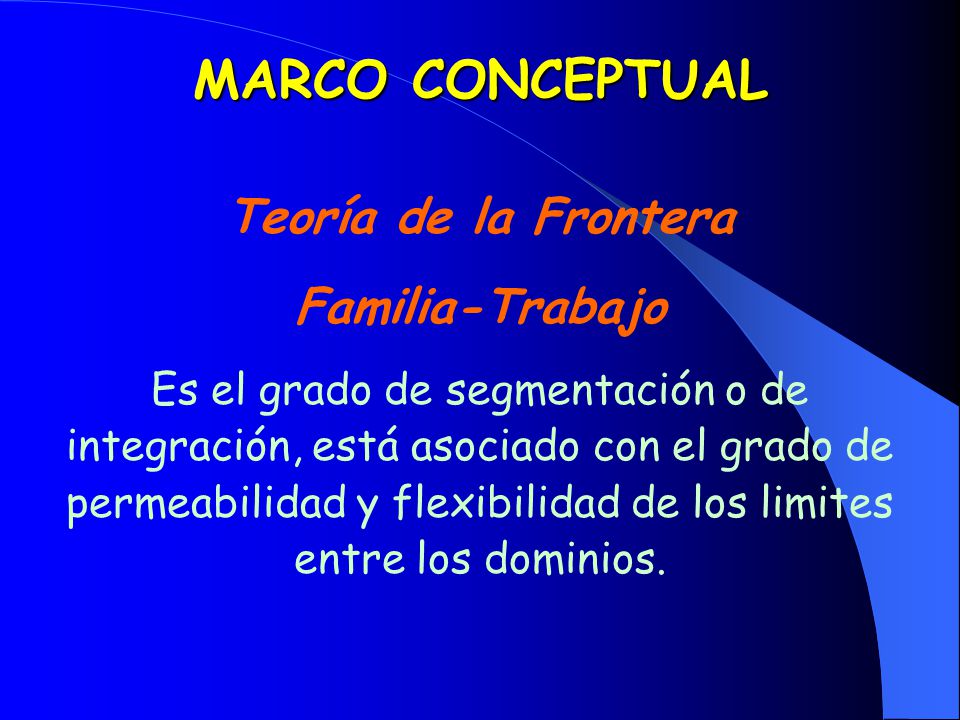 MARCO CONCEPTUAL

Teoría de la Frontera

Familia-Trabajo

Es el grado de segmentación o de integración, está asociado con el grado de permeabilidad y flexibilidad de los limites entre los dominios.